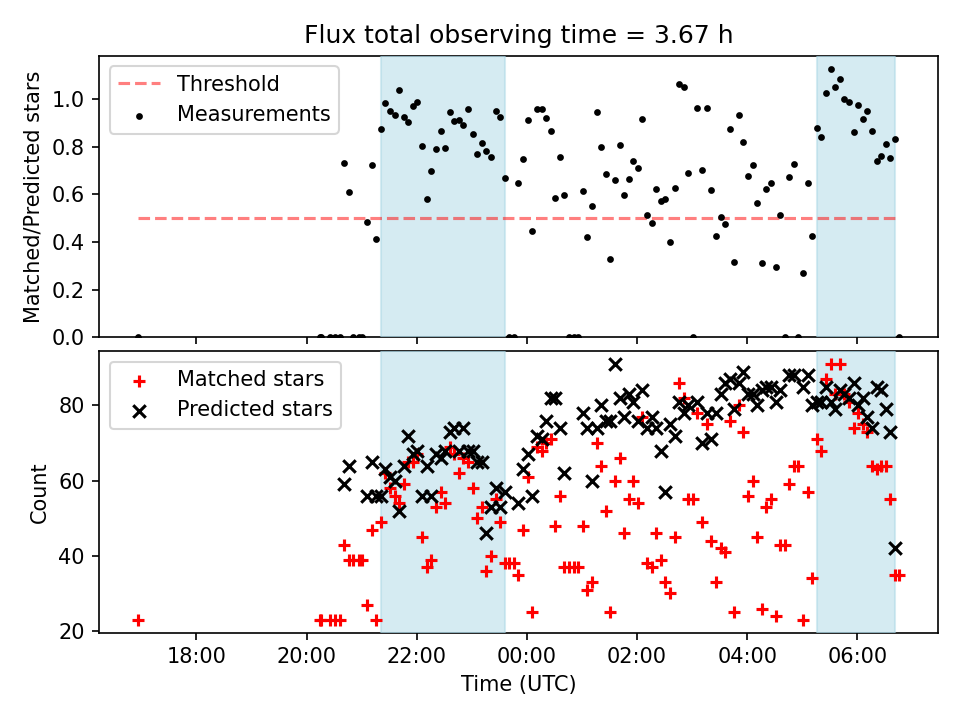 Flux total observing time = 3.67 h

Threshold
Measurements

Matched/Predicted stars

1.0
0.8
0.6
0.4
0.2
0.0

Matched stars
Predicted stars

Count

80
60
40
20

18:00
20:00
22:00
00:00
02:00
04:00
06:00

Time (UTC)